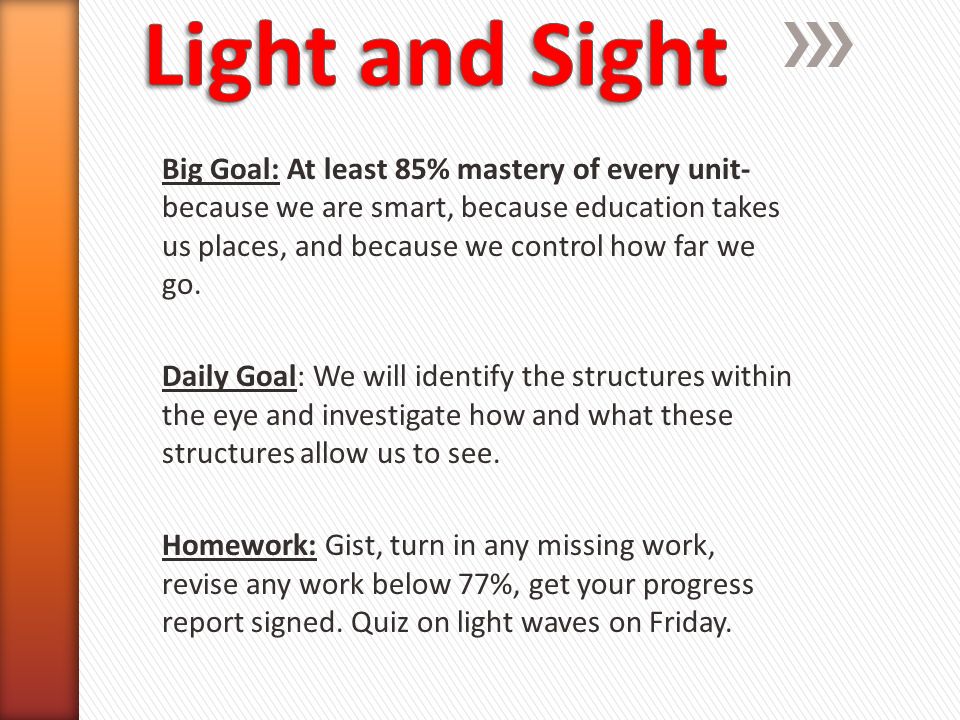 Light and Sight

Big Goal: At least 85% mastery of every unit- because we are smart, because education takes us places, and because we control how far we go.

Daily Goal: We will identify the structures within the eye and investigate how and what these structures allow us to see.

Homework: Gist, turn in any missing work, revise any work below 77%, get your progress report signed. Quiz on light waves on Friday.